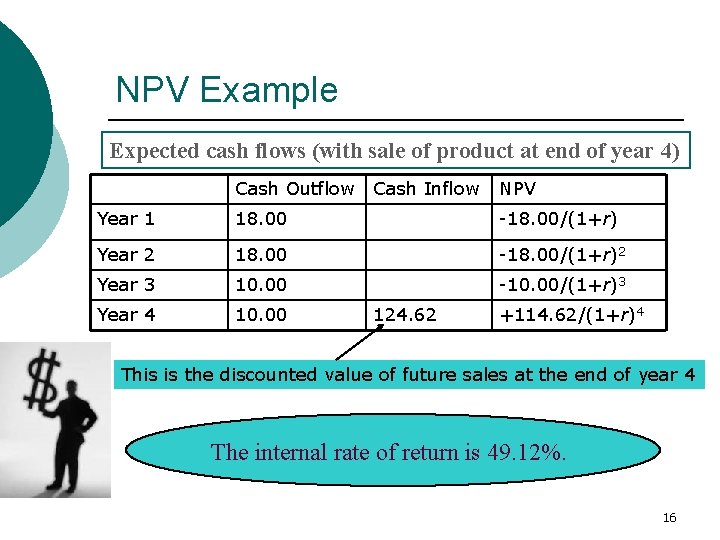 NPV Example

Expected cash flows (with sale of product at end of year 4)

| | Cash Outflow | Cash Inflow | NPV |
|---|---|---|---|
| Year 1 | 18.00 | | $-18.00/(1+r)$ |
| Year 2 | 18.00 | | $-18.00/(1+r)^2$ |
| Year 3 | 10.00 | | $-10.00/(1+r)^3$ |
| Year 4 | 10.00 | 124.62 | $+114.62/(1+r)^4$ |

This is the discounted value of future sales at the end of year 4

The internal rate of return is 49.12%.

16